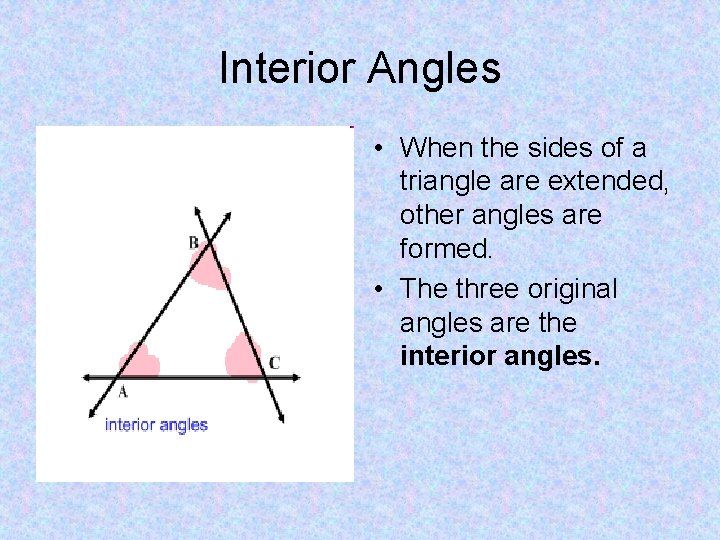 Interior Angles

B

C

A

interior angles

• When the sides of a triangle are extended, other angles are formed.

• The three original angles are the **interior angles.**